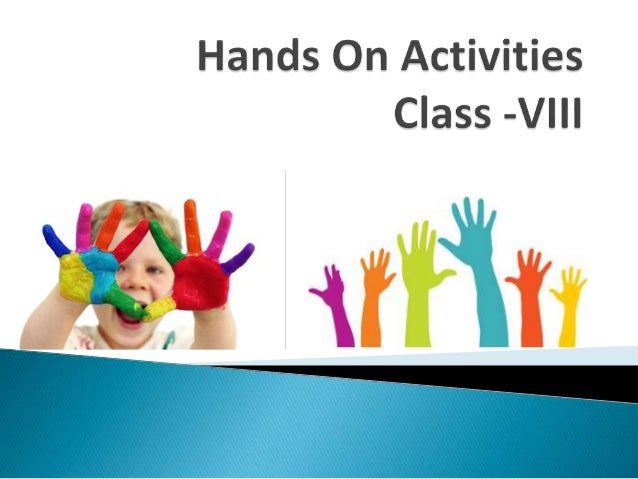 Hands On Activities
Class -VIII